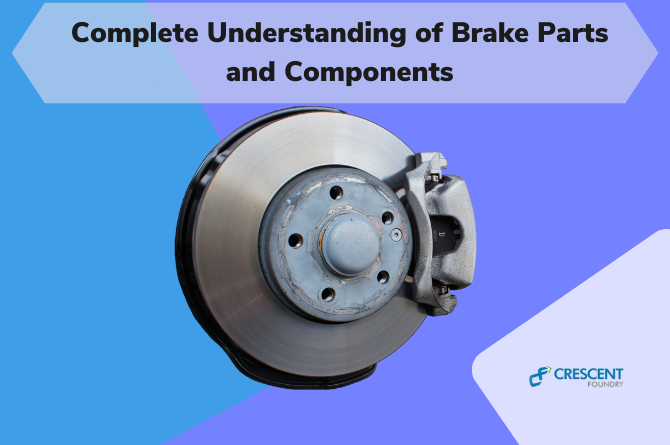 Complete Understanding of Brake Parts and Components

CRESCENT
FOUNDRY